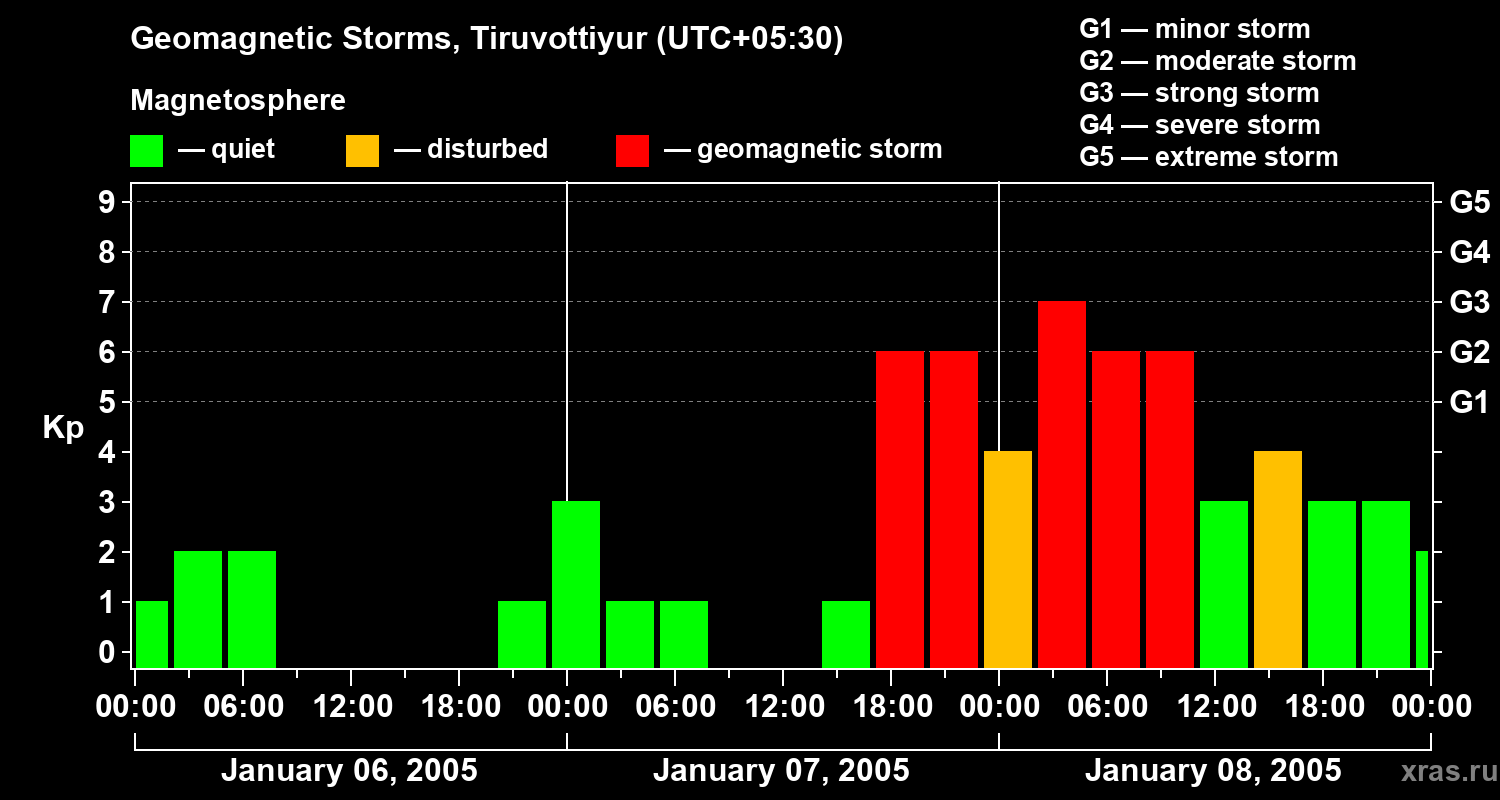 Geomagnetic Storms, Tiruvottiyur (UTC+05:30)

Magnetosphere

— quiet — disturbed — geomagnetic storm

G1 — minor storm
G2 — moderate storm
G3 — strong storm
G4 — severe storm
G5 — extreme storm

Kp

9
8
7
6
5
4
3
2
1
0

G5
G4
G3
G2
G1

00:00 06:00 12:00 18:00 00:00 06:00 12:00 18:00 00:00 06:00 12:00 18:00 00:00

January 06, 2005
January 07, 2005
January 08, 2005

xras.ru